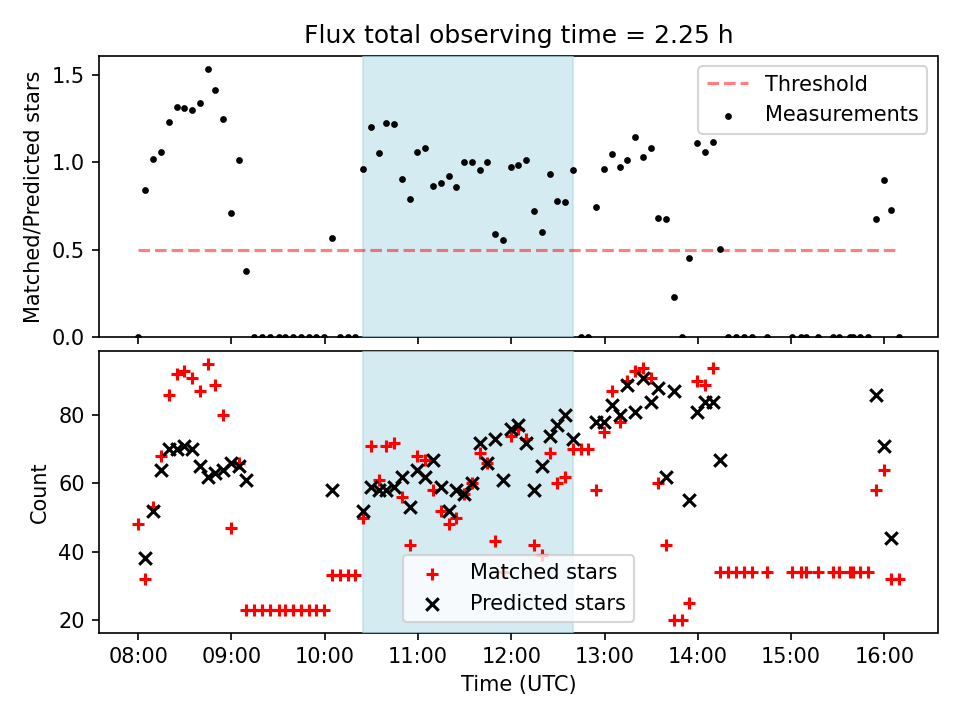 Flux total observing time = 2.25 h

Matched/Predicted stars

1.5
1.0
0.5
0.0

Threshold
Measurements

Count

80
60
40
20

Matched stars
Predicted stars

08:00 09:00 10:00 11:00 12:00 13:00 14:00 15:00 16:00

Time (UTC)